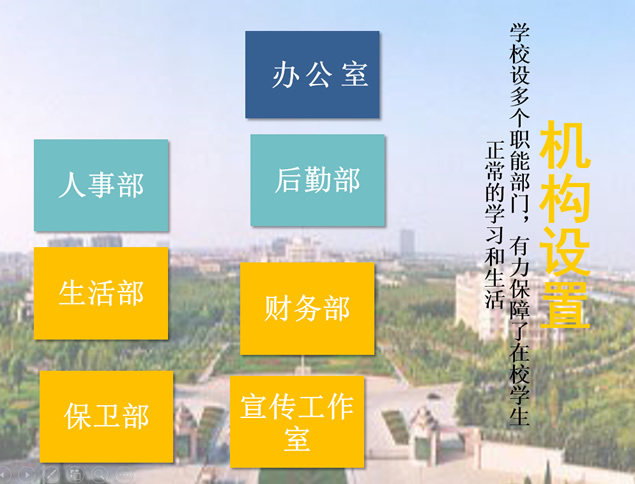 机构设置

学校设多个职能部门，有力保障了在校学生正常的学习和生活

办公室

人事部

后勤部

生活部

财务部

保卫部

宣传工作室